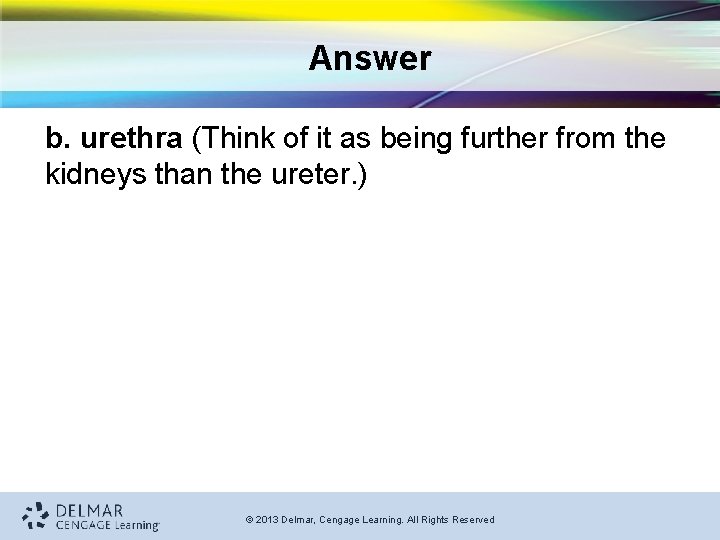 Answer

b. urethra (Think of it as being further from the kidneys than the ureter.)

DELMAR
CENGAGE Learning

© 2013 Delmar, Cengage Learning. All Rights Reserved